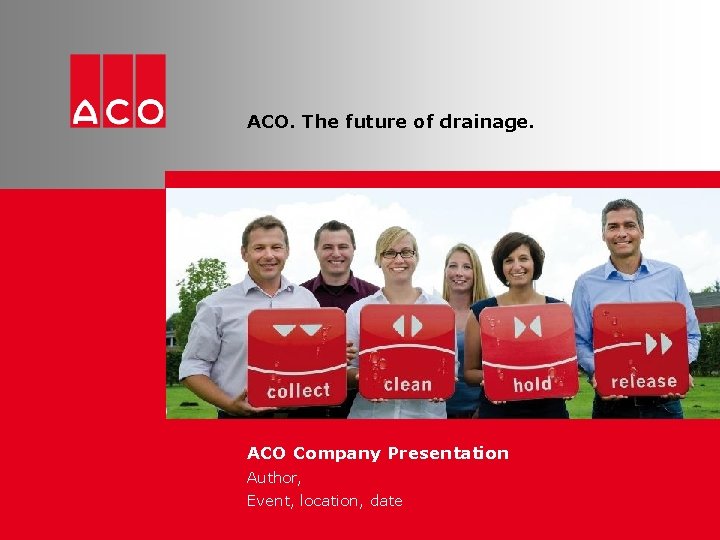 ACO

ACO. The future of drainage.

collect

clean

hold

release

ACO Company Presentation

Author,

Event, location, date